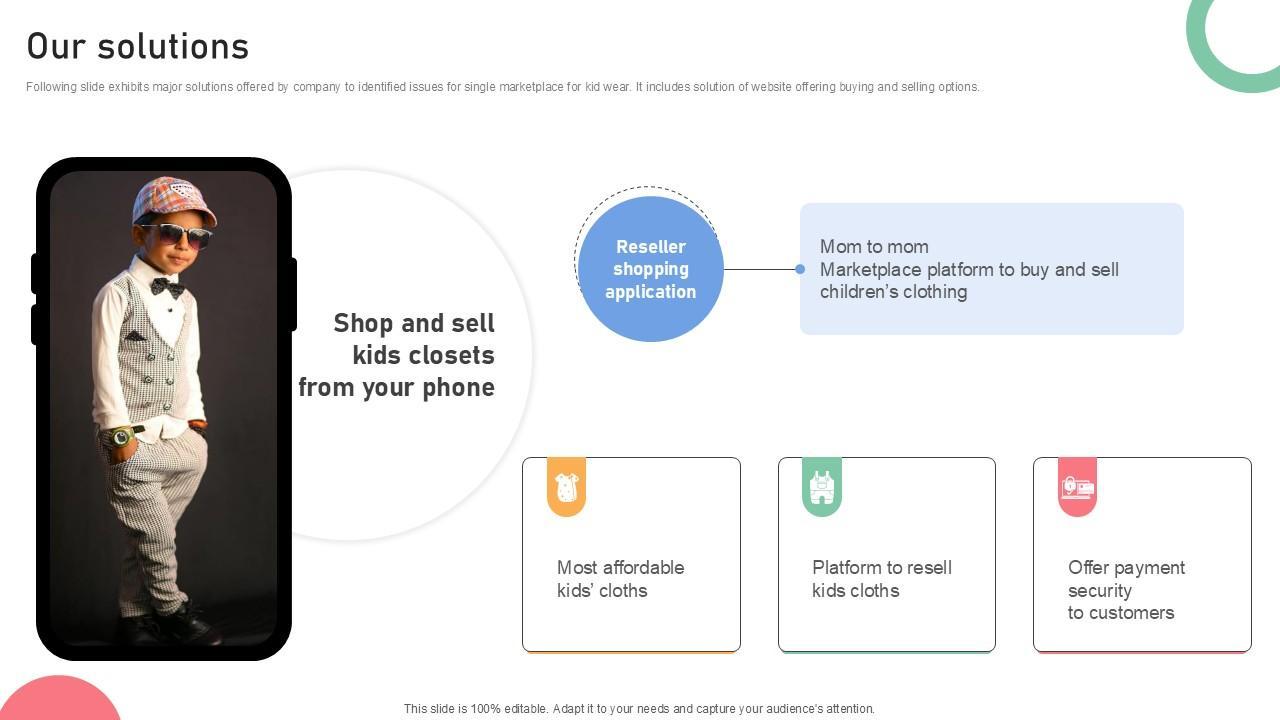 Our solutions

Following slide exhibits major solutions offered by company to identified issues for single marketplace for kid wear. It includes solution of website offering buying and selling options..

Shop and sell kids closets from your phone

Reseller shopping application

Mom to mom
Marketplace platform to buy and sell children's clothing

Most affordable kids' cloths

Platform to resell kids cloths

Offer payment security to customers

This slide is 100% editable. Adapt it to your needs and capture your audience's attention.